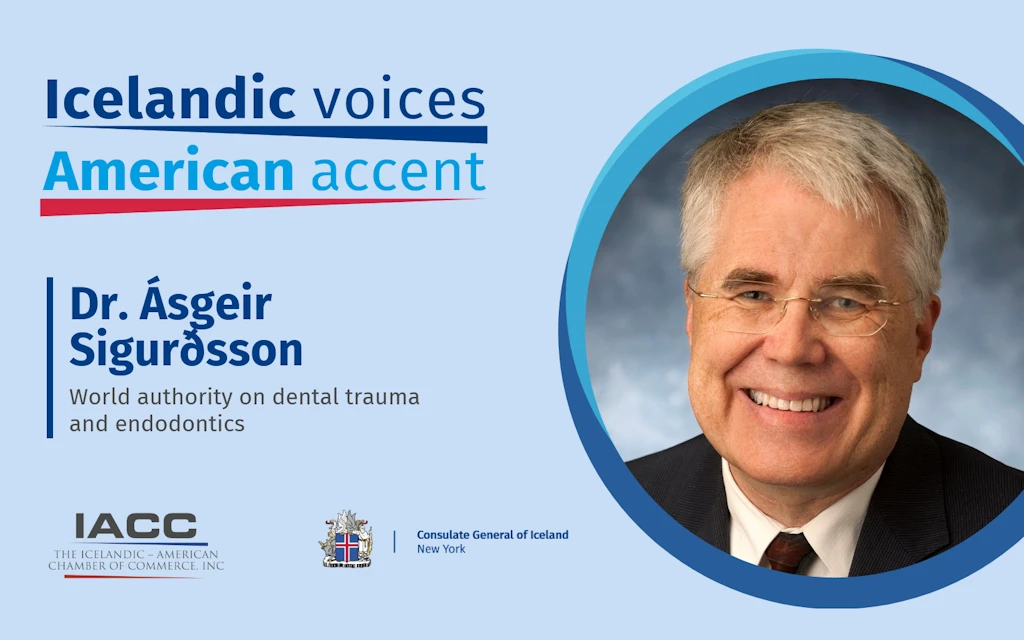 Icelandic voices
American accent

Dr. Ásgeir Sigurðsson

World authority on dental trauma and endodontics

IACC
THE ICELANDIC – AMERICAN CHAMBER OF COMMERCE, INC

Consulate General of Iceland
New York